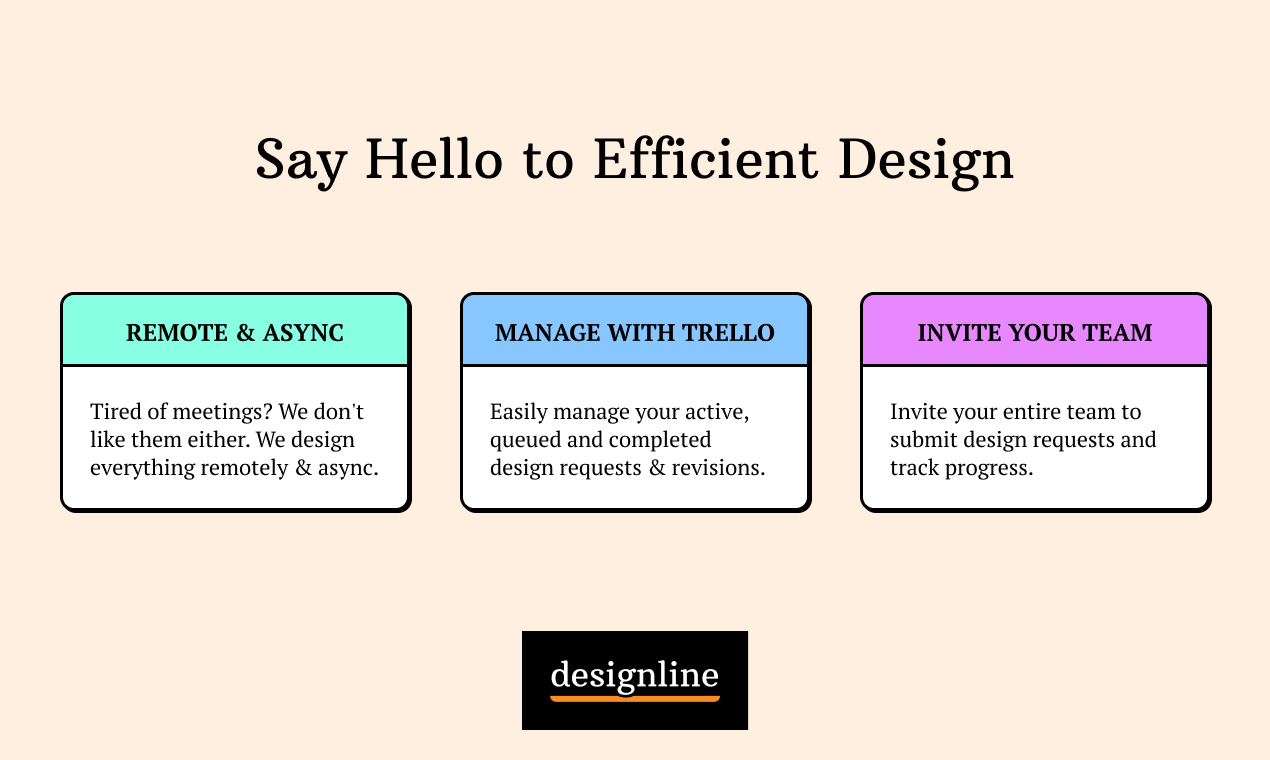 Say Hello to Efficient Design

REMOTE & ASYNC

Tired of meetings? We don't like them either. We design everything remotely & async.

MANAGE WITH TRELLO

Easily manage your active, queued and completed design requests & revisions.

INVITE YOUR TEAM

Invite your entire team to submit design requests and track progress.

designline